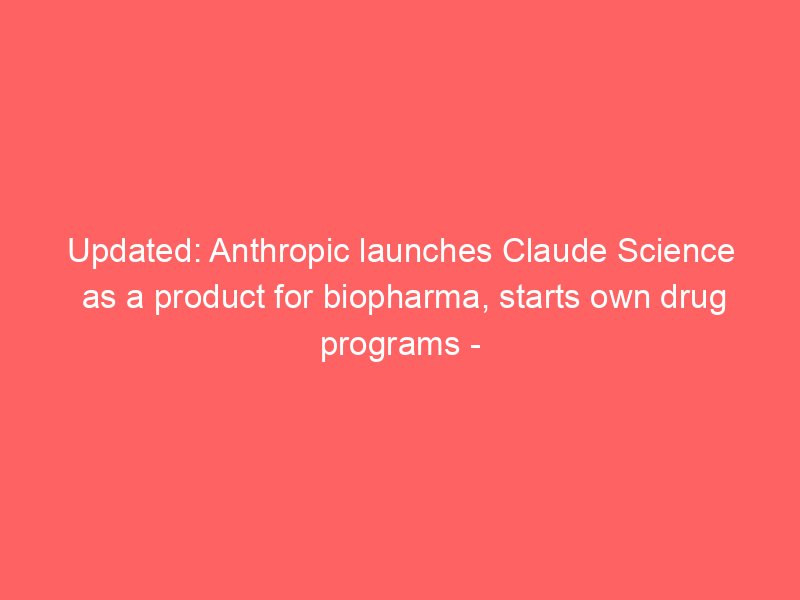 Updated: Anthropic launches Claude Science as a product for biopharma, starts own drug programs -